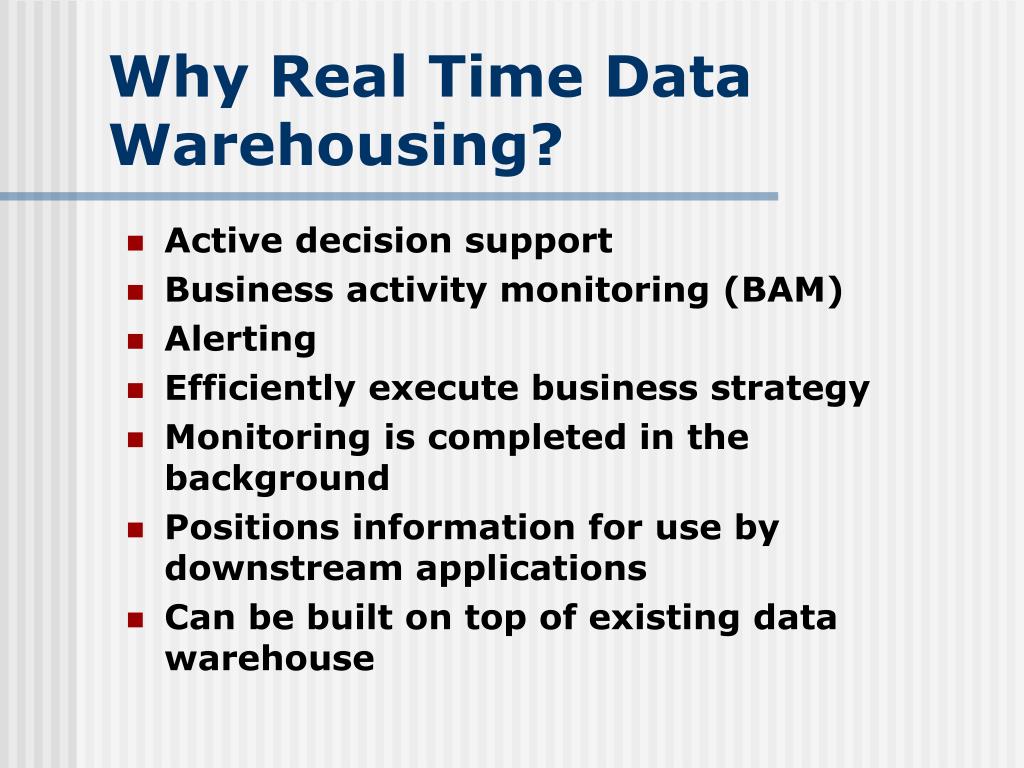 Why Real Time Data Warehousing?

- Active decision support
- Business activity monitoring (BAM)
- Alerting
- Efficiently execute business strategy
- Monitoring is completed in the background
- Positions information for use by downstream applications
- Can be built on top of existing data warehouse